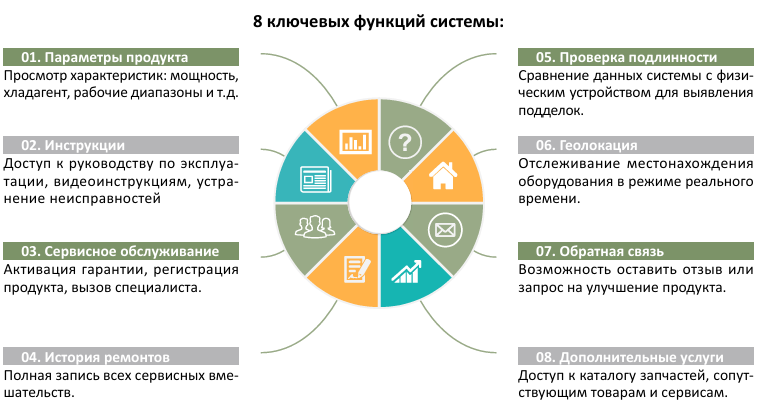 8 ключевых функций системы:

01. Параметры продукта
Просмотр характеристик: мощность, хладагент, рабочие диапазоны и т.д.

02. Инструкции
Доступ к руководству по эксплуатации, видеоинструкциям, устранение неисправностей

03. Сервисное обслуживание
Активация гарантии, регистрация продукта, вызов специалиста.

04. История ремонтов
Полная запись всех сервисных вмешательств.

05. Проверка подлинности
Сравнение данных системы с физическим устройством для выявления подделок.

06. Геолокация
Отслеживание местонахождения оборудования в режиме реального времени.

07. Обратная связь
Возможность оставить отзыв или запрос на улучшение продукта.

08. Дополнительные услуги
Доступ к каталогу запчастей, сопутствующим товарам и сервисам.